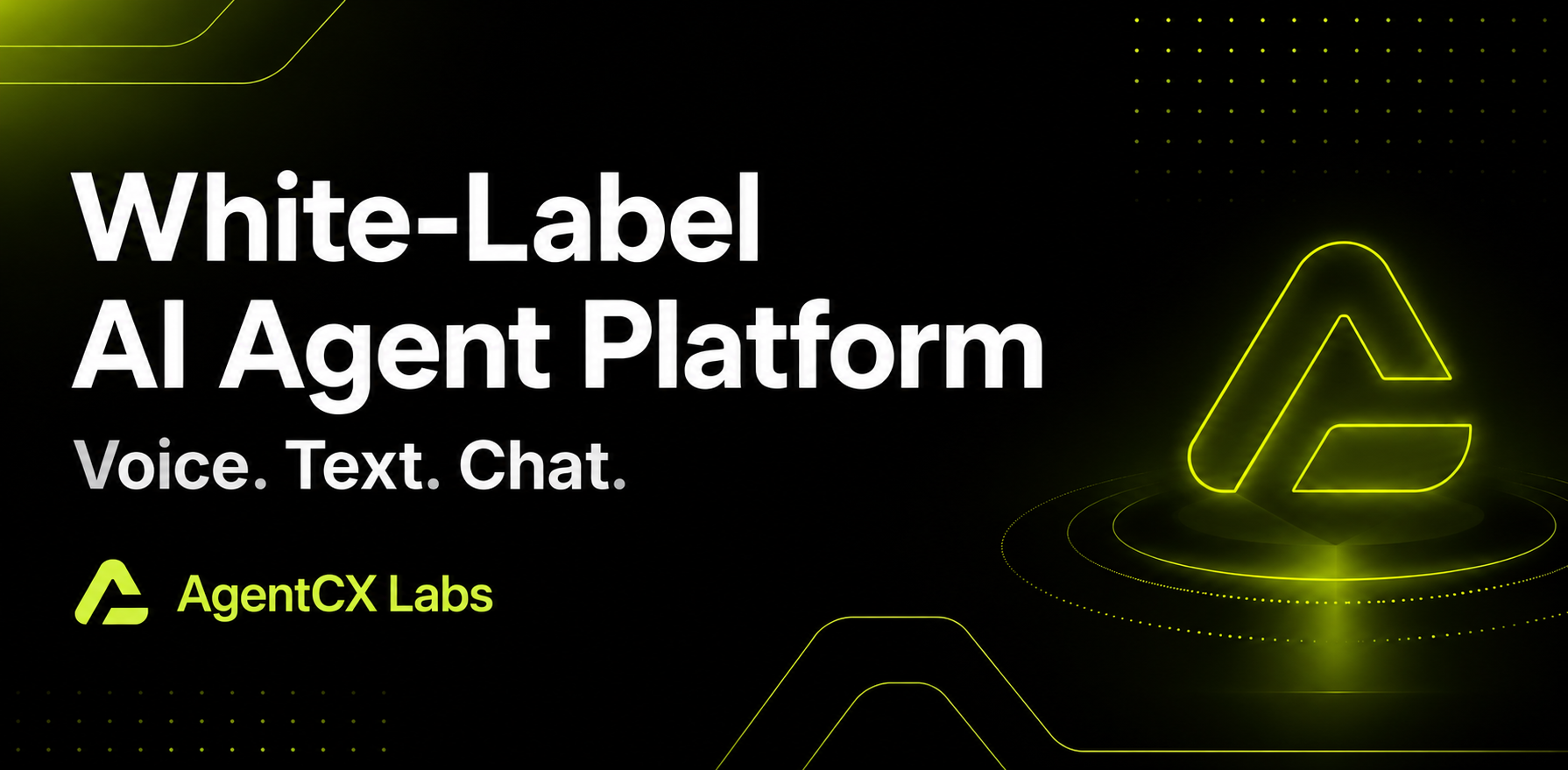 White-Label
AI Agent Platform

Voice. Text. Chat.

AgentCX Labs